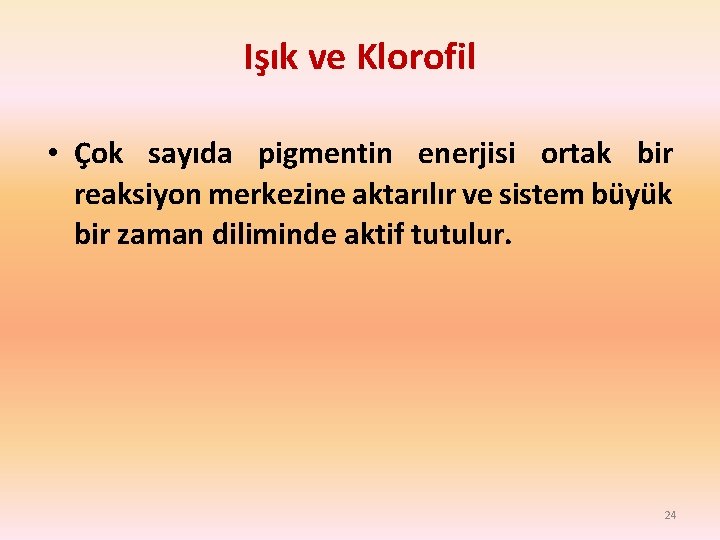 Işık ve Klorofil

• Çok sayıda pigmentin enerjisi ortak bir reaksiyon merkezine aktarılır ve sistem büyük bir zaman diliminde aktif tutulur.

24